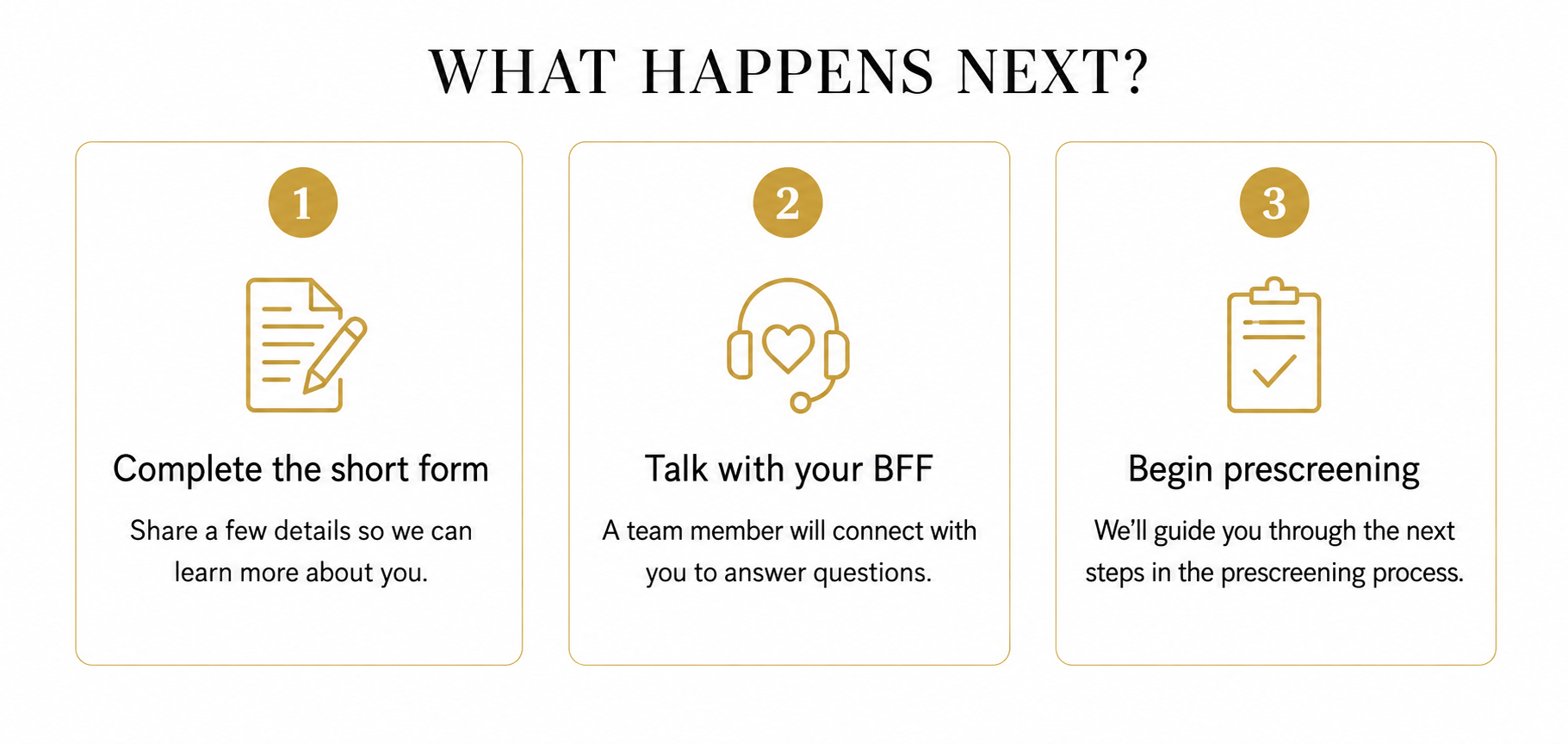 WHAT HAPPENS NEXT?

1

Complete the short form

Share a few details so we can learn more about you.

2

Talk with your BFF

A team member will connect with you to answer questions.

3

Begin prescreening

We'll guide you through the next steps in the prescreening process.